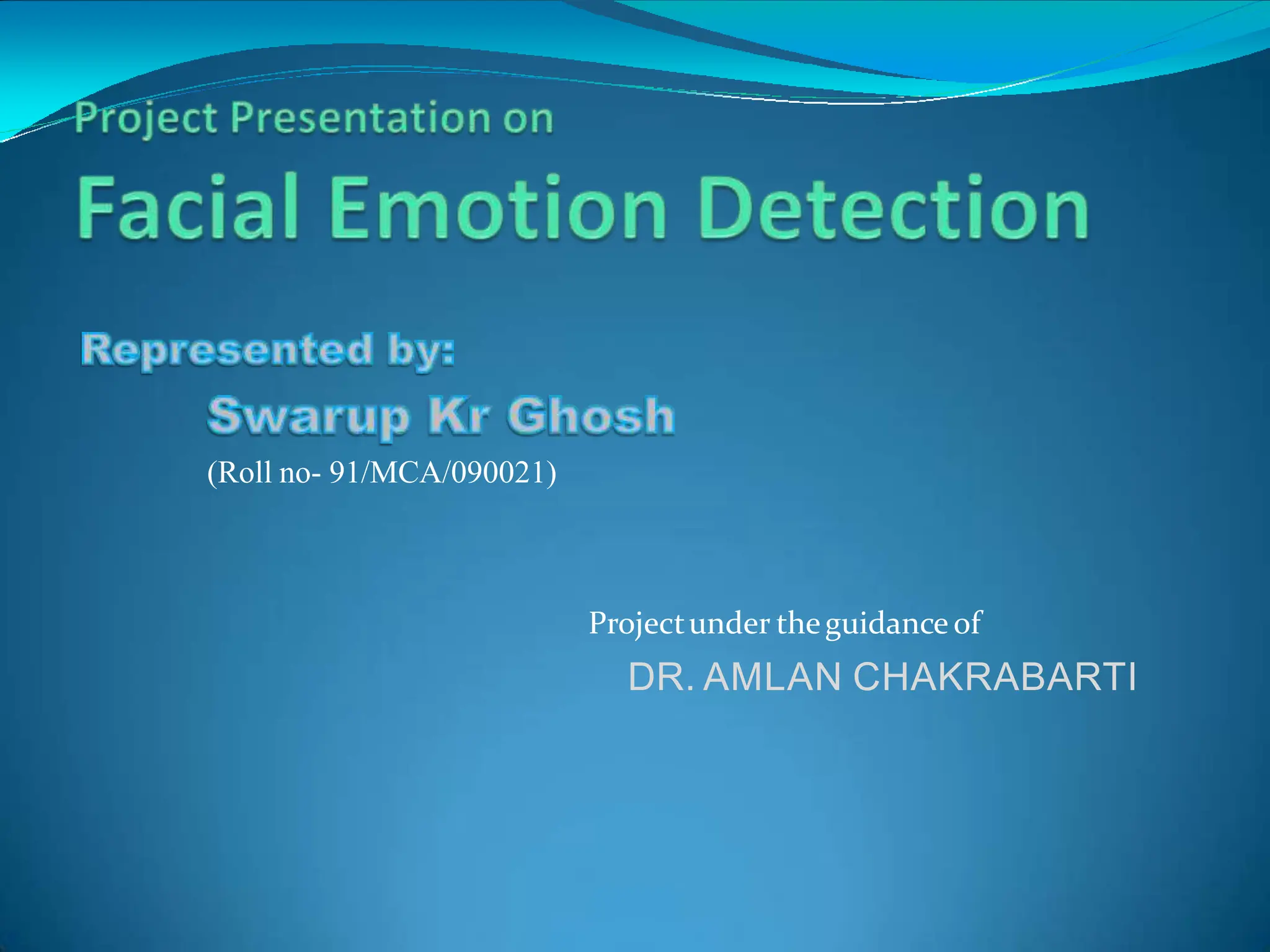 Project Presentation on
Facial Emotion Detection

Represented by:
Swarup Kr Ghosh
(Roll no- 91/MCA/090021)

Project under the guidance of
DR. AMLAN CHAKRABARTI